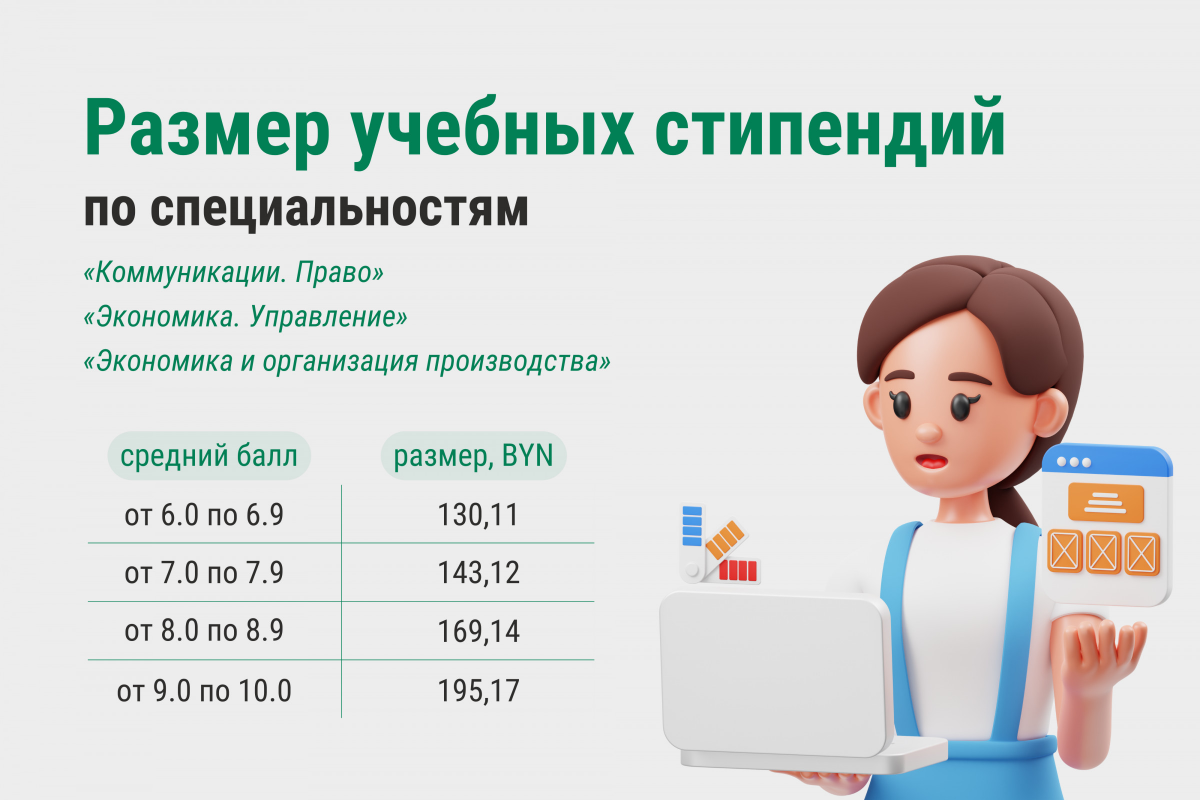 Размер учебных стипендий
по специальностям

«Коммуникации. Право»
«Экономика. Управление»
«Экономика и организация производства»

| средний балл | размер, BYN |
|---|---|
| от 6.0 по 6.9 | 130,11 |
| от 7.0 по 7.9 | 143,12 |
| от 8.0 по 8.9 | 169,14 |
| от 9.0 по 10.0 | 195,17 |